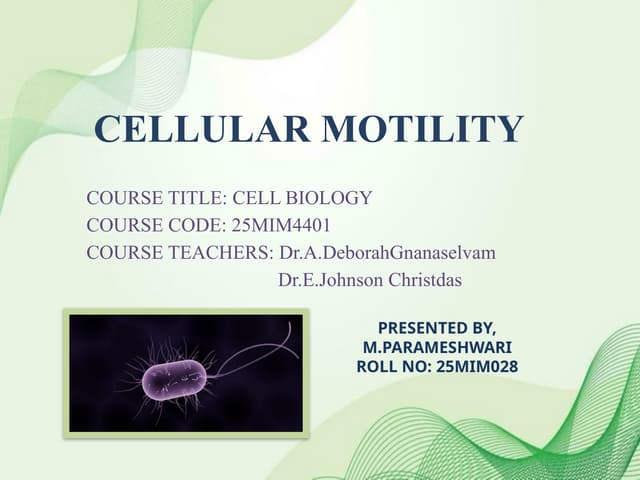 CELLULAR MOTILITY

COURSE TITLE: CELL BIOLOGY
COURSE CODE: 25MIM4401
COURSE TEACHERS: Dr.A.DeborahGnanaselvam
Dr.E.Johnson Christdas

PRESENTED BY,
M.PARAMESHWARI
ROLL NO: 25MIM028